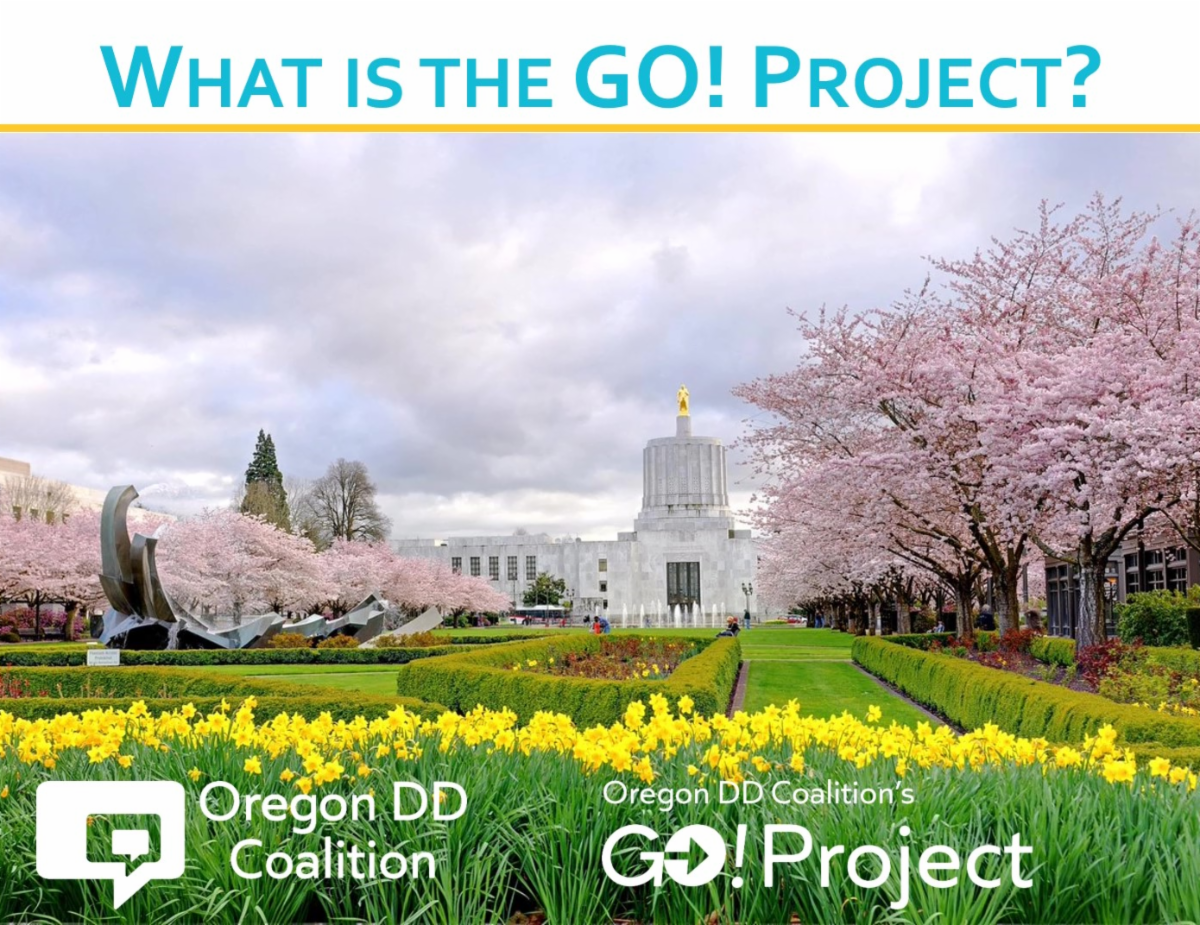 WHAT IS THE GO! PROJECT?

Oregon DD Coalition

Oregon DD Coalition's
GO! Project